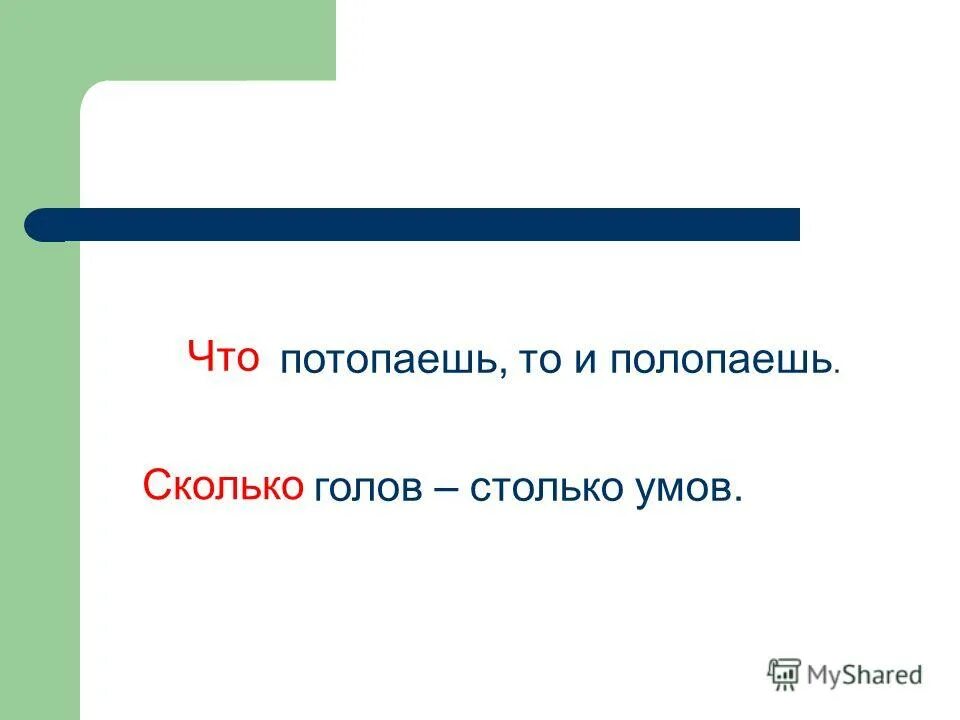 Что потопаешь, то и полопаешь.

Сколько голов – столько умов.

MyShared